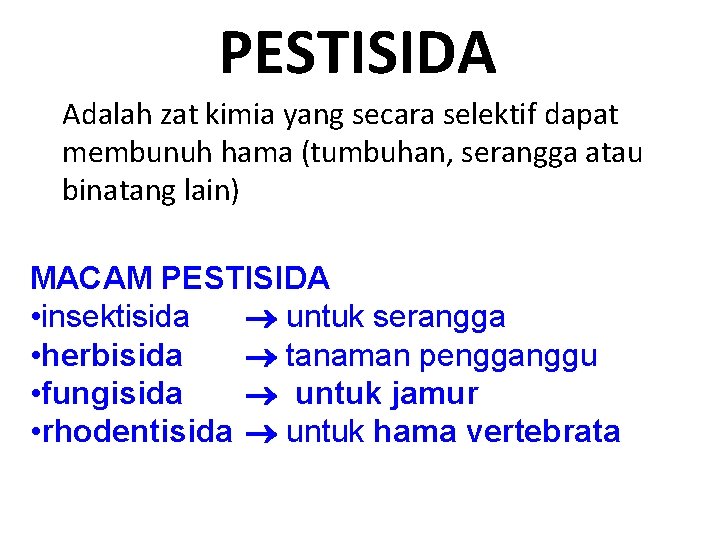 PESTISIDA

Adalah zat kimia yang secara selektif dapat membunuh hama (tumbuhan, serangga atau binatang lain)

MACAM PESTISIDA
•insektisida → untuk serangga
•herbisida → tanaman pengganggu
•fungisida → untuk jamur
•rhodentisida → untuk hama vertebrata